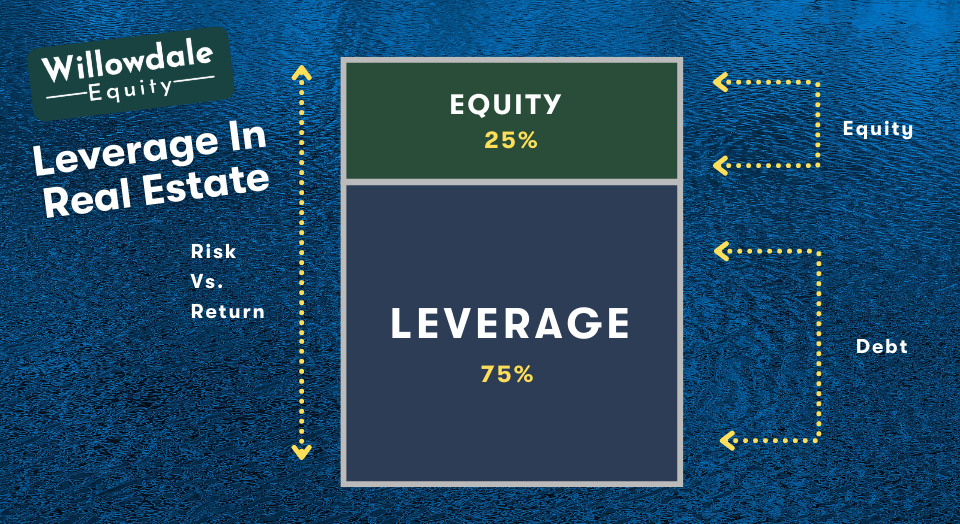 Willowdale
Equity

Leverage In Real Estate

Risk
Vs.
Return

EQUITY
25%

LEVERAGE
75%

Equity

Debt